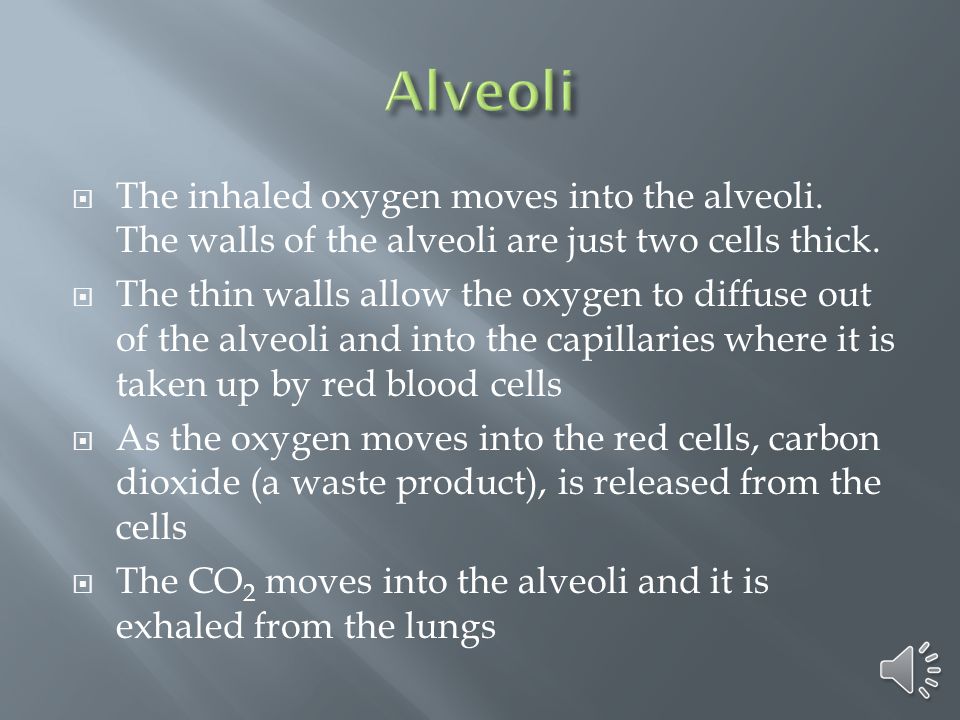 Alveoli

The inhaled oxygen moves into the alveoli. The walls of the alveoli are just two cells thick.

The thin walls allow the oxygen to diffuse out of the alveoli and into the capillaries where it is taken up by red blood cells

As the oxygen moves into the red cells, carbon dioxide (a waste product), is released from the cells

The $CO_2$ moves into the alveoli and it is exhaled from the lungs